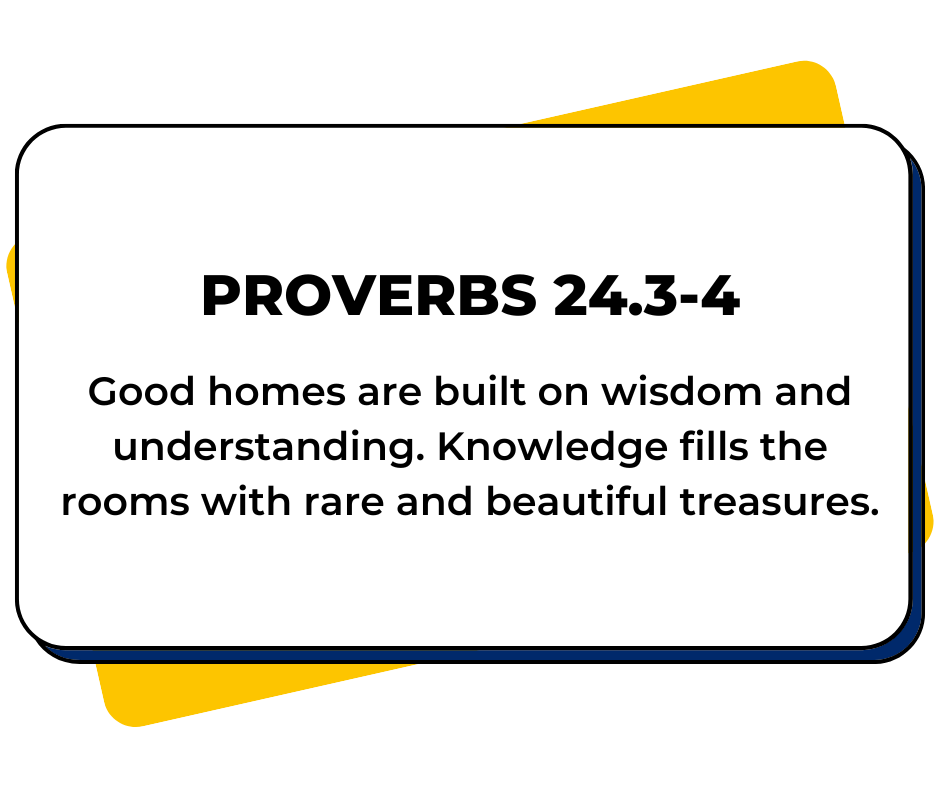 PROVERBS 24.3-4

Good homes are built on wisdom and understanding. Knowledge fills the rooms with rare and beautiful treasures.